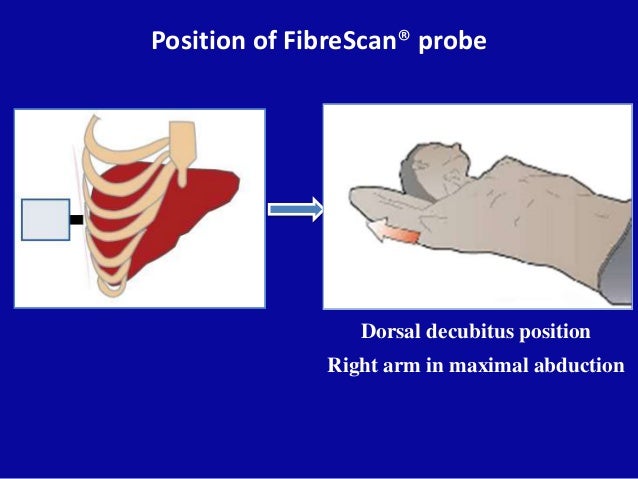 Position of FibreScan® probe

Dorsal decubitus position

Right arm in maximal abduction